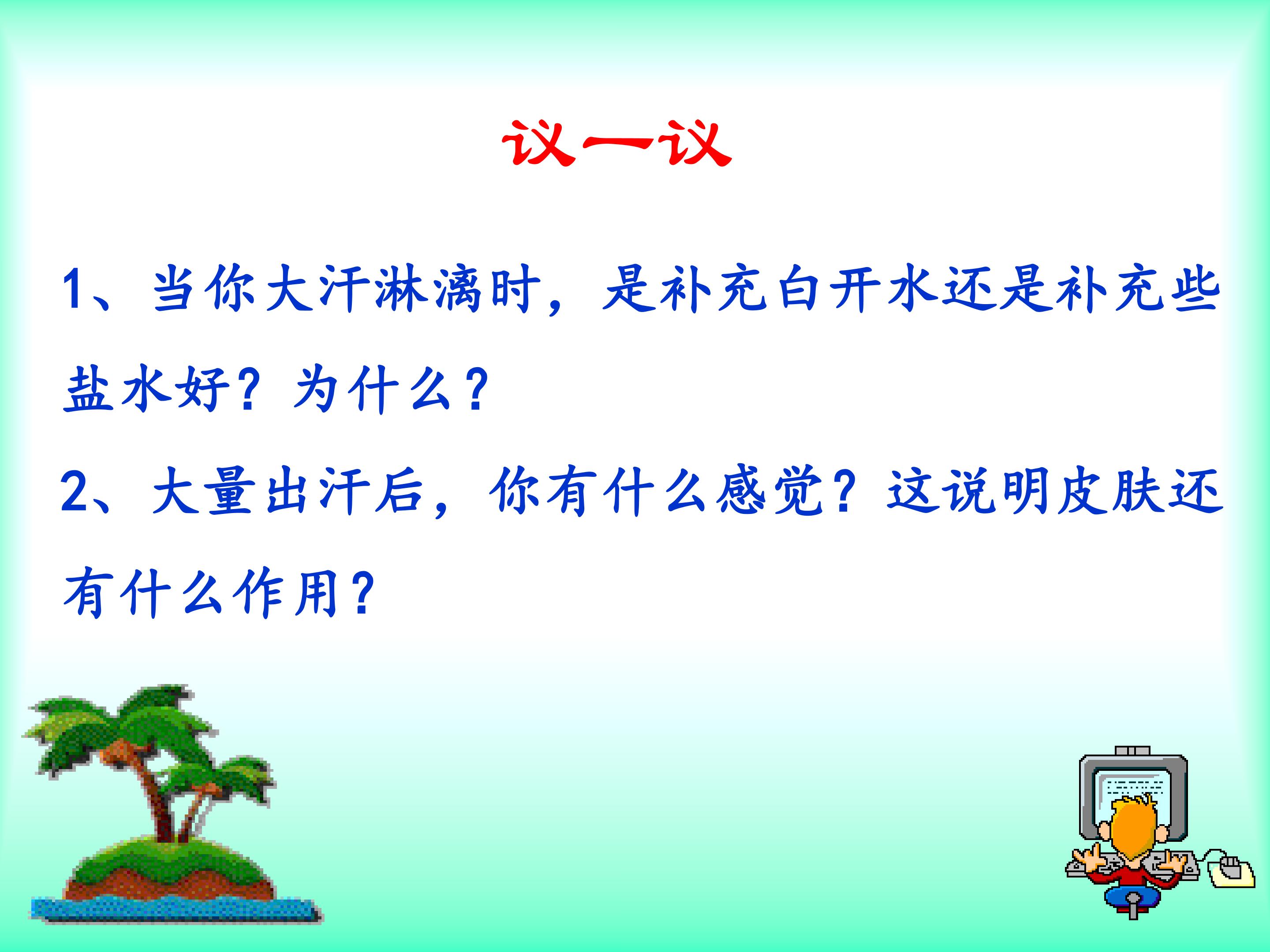 议一议

1、当你大汗淋漓时，是补充白开水还是补充些盐水好？为什么？

2、大量出汗后，你有什么感觉？这说明皮肤还有什么作用？